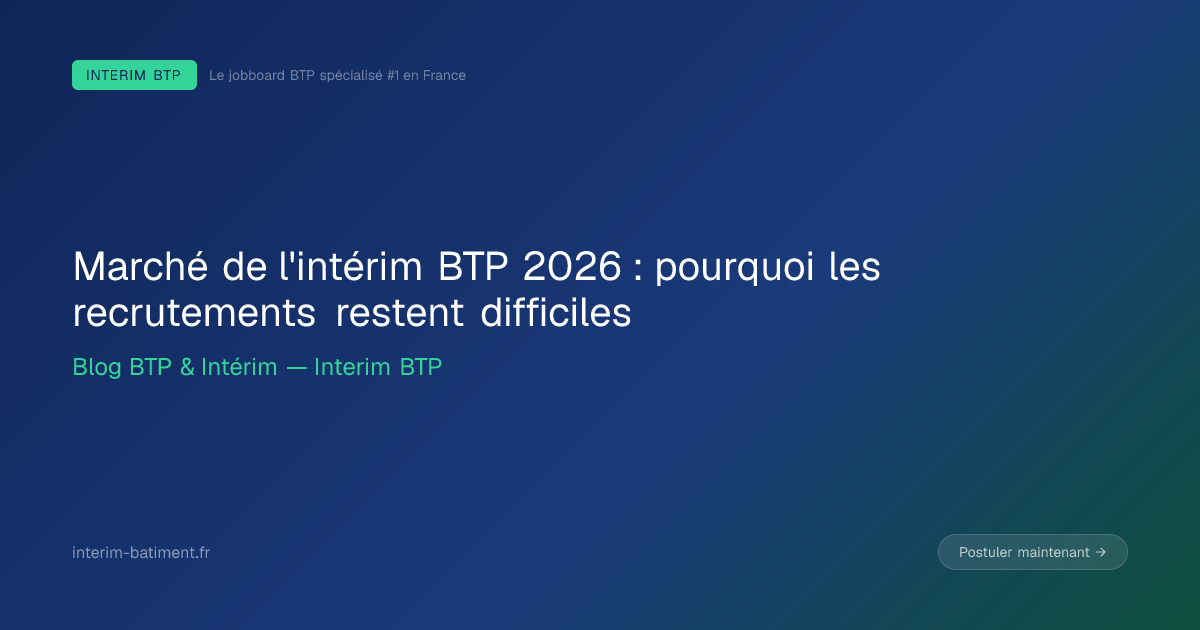 INTERIM BTP

Le jobboard BTP spécialisé #1 en France

Marché de l'intérim BTP 2026 : pourquoi les recrutements restent difficiles

Blog BTP & Intérim — Interim BTP

interim-batiment.fr

Postuler maintenant →